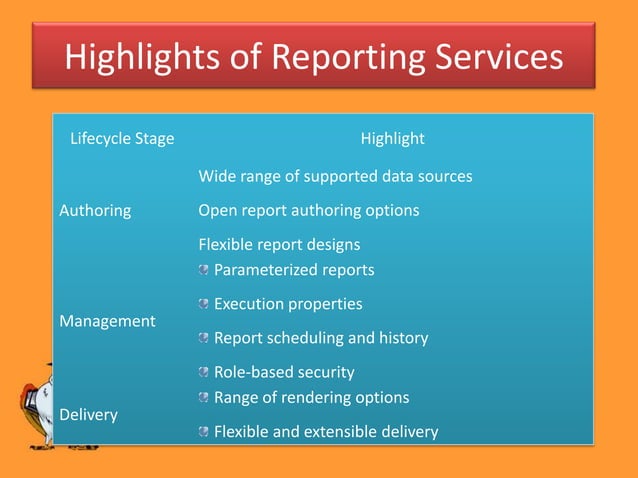 Highlights of Reporting Services

| Lifecycle Stage | Highlight |
|---|---|
| Authoring | Wide range of supported data sources<br>Open report authoring options<br>Flexible report designs |
| Management | Parameterized reports<br>Execution properties<br>Report scheduling and history<br>Role-based security |
| Delivery | Range of rendering options<br>Flexible and extensible delivery |